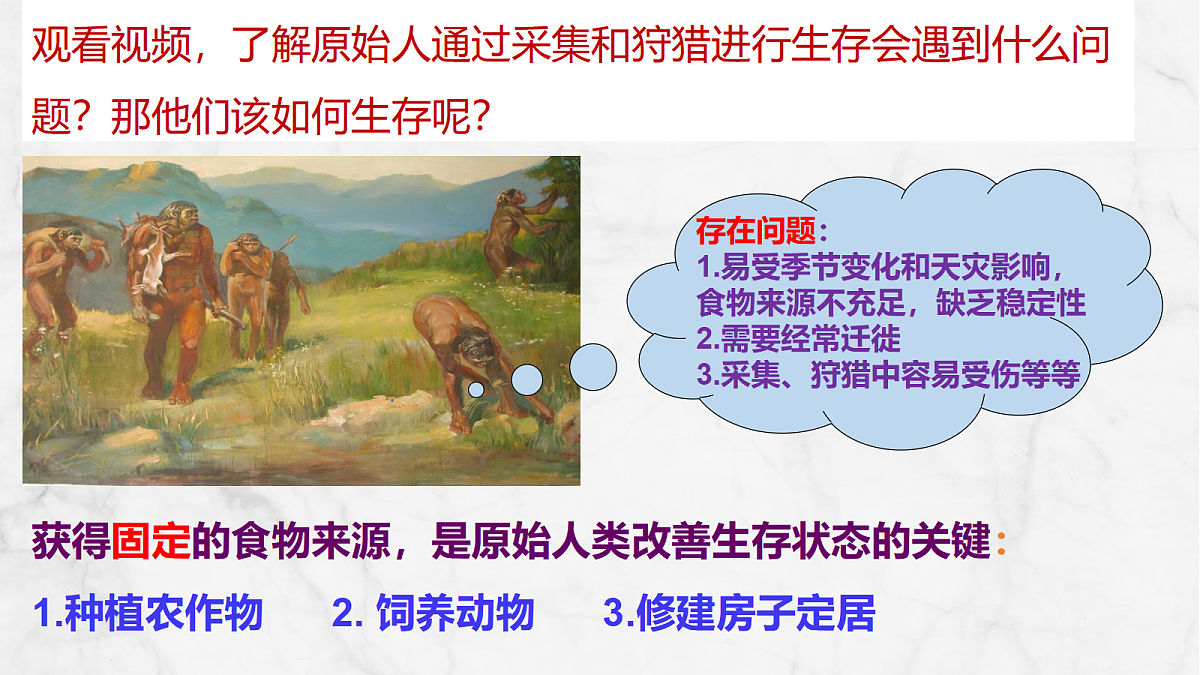 观看视频，了解原始人通过采集和狩猎进行生存会遇到什么问题？那他们该如何生存呢？

存在问题：
1.易受季节变化和天灾影响，食物来源不充足，缺乏稳定性
2.需要经常迁徙
3.采集、狩猎中容易受伤等等

获得固定的食物来源，是原始人类改善生存状态的关键：

1.种植农作物　2. 饲养动物　3.修建房子定居